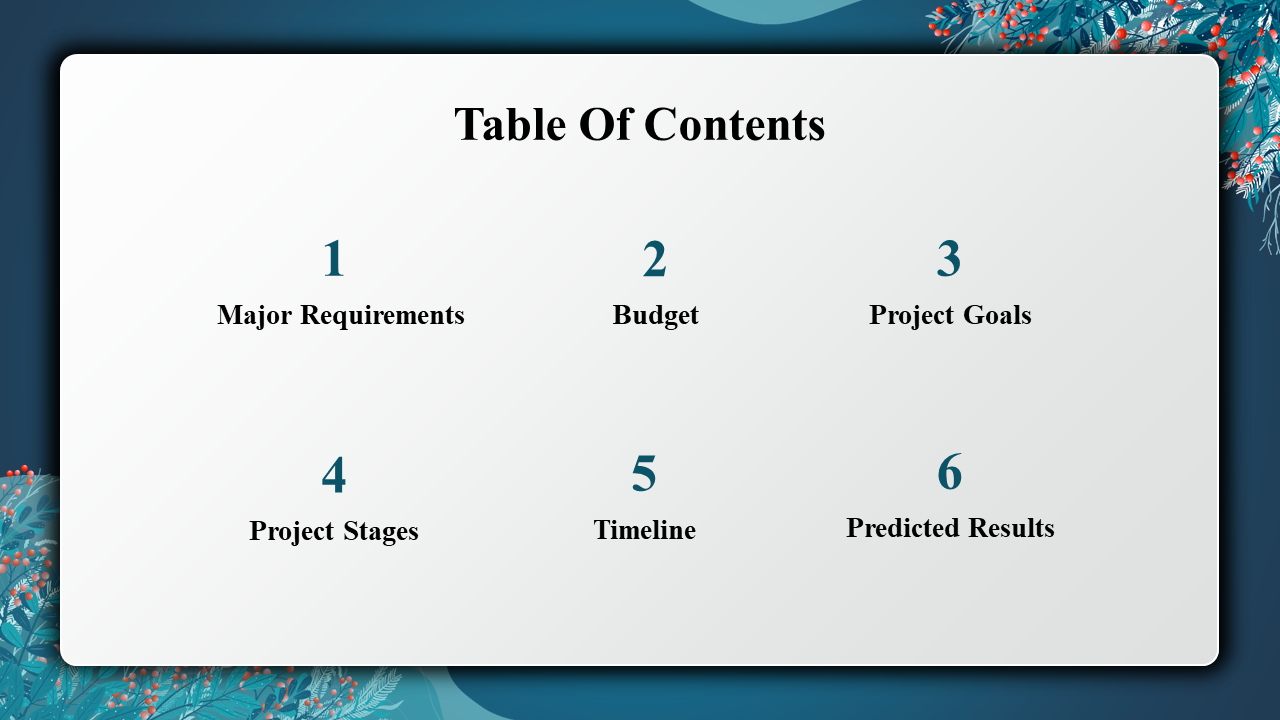 Table Of Contents

1
Major Requirements

2
Budget

3
Project Goals

4
Project Stages

5
Timeline

6
Predicted Results